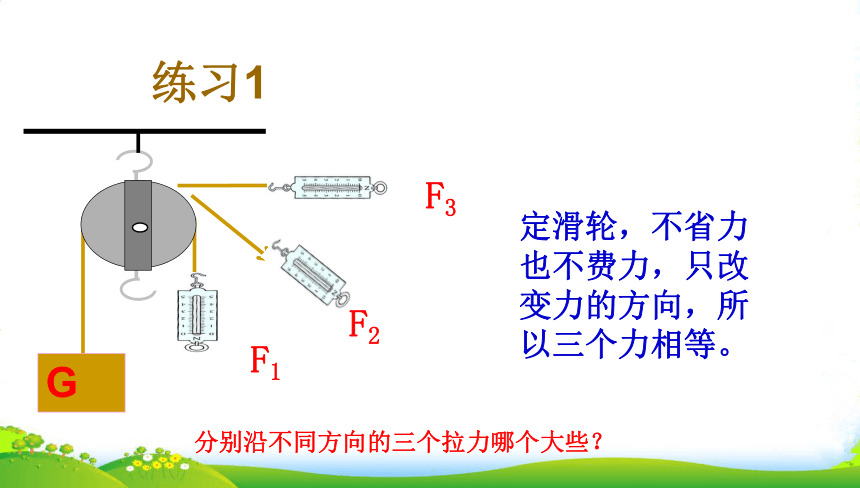 练习1

$F_3$

$F_2$

$F_1$

G

定滑轮，不省力也不费力，只改变力的方向，所以三个力相等。

分别沿不同方向的三个拉力哪个大些？